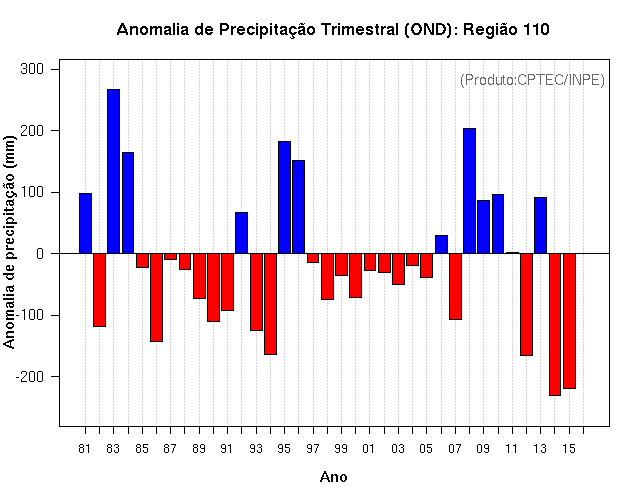 Anomalia de Precipitação Trimestral (OND): Região 110

(Produto:CPTEC/INPE)

Anomalia de precipitação (mm)

300
200
100
0
-100
-200

81 83 85 87 89 91 93 95 97 99 01 03 05 07 09 11 13 15

Ano